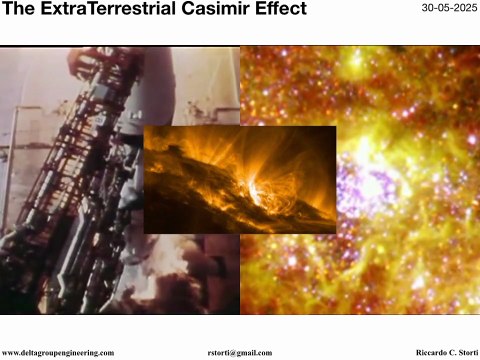 The ExtraTerrestrial Casimir Effect

30-05-2025

www.deltagroupengineering.com

rstorti@gmail.com

Riccardo C. Storti